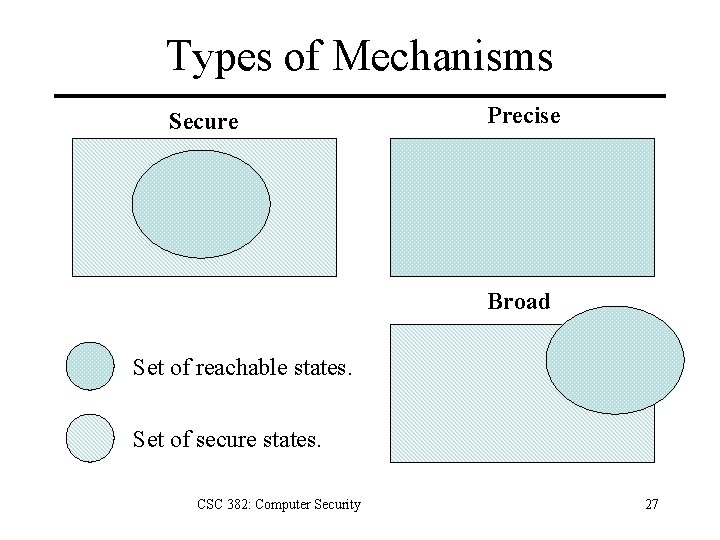 Types of Mechanisms

Secure

Precise

Broad

Set of reachable states.

Set of secure states.

CSC 382: Computer Security

27